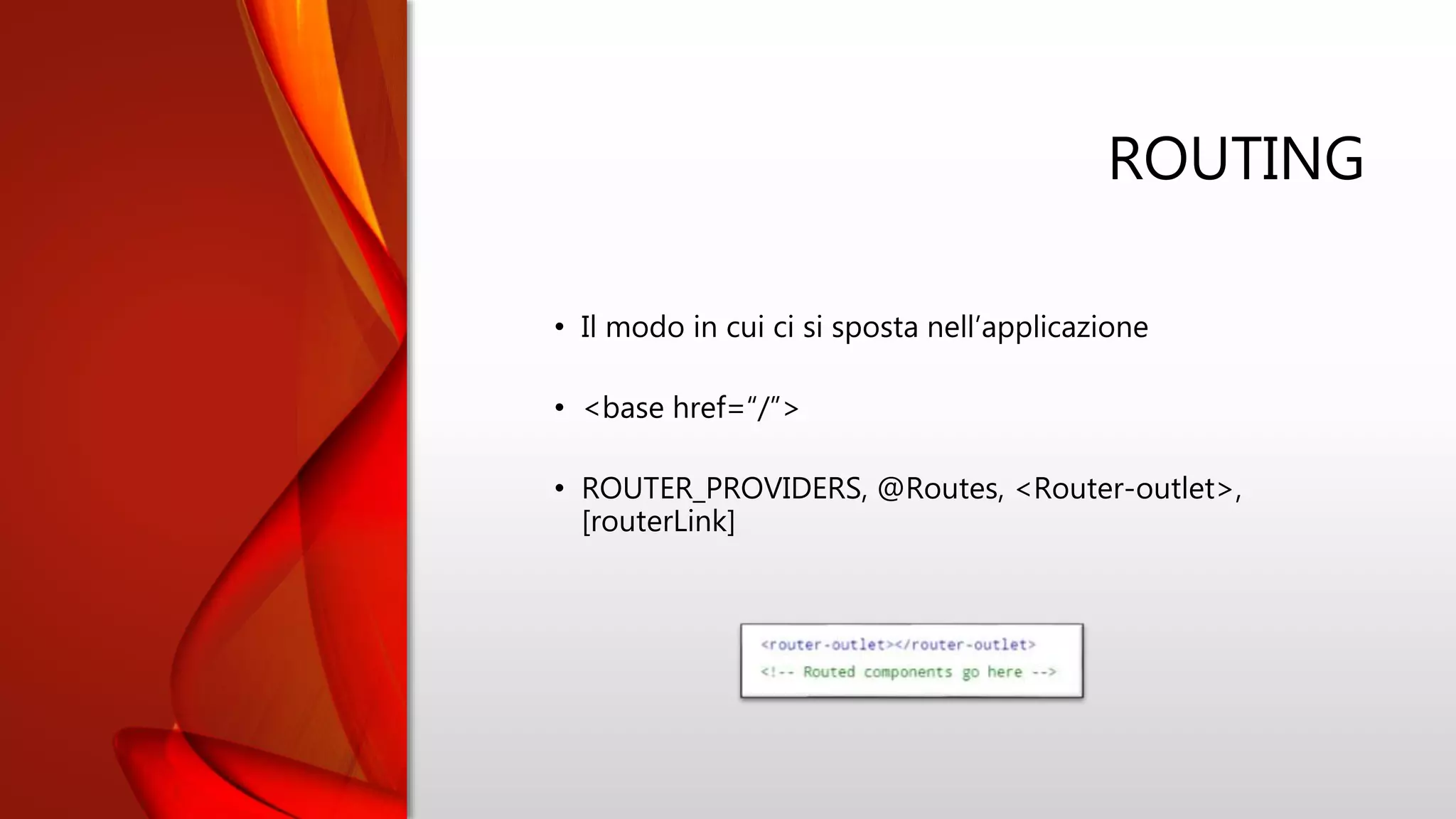 ROUTING

• Il modo in cui ci si sposta nell’applicazione

• <base href=“/”>

• ROUTER_PROVIDERS, @Routes, <Router-outlet>, [routerLink]

<router-outlet></router-outlet>
<!-- Routed components go here -->